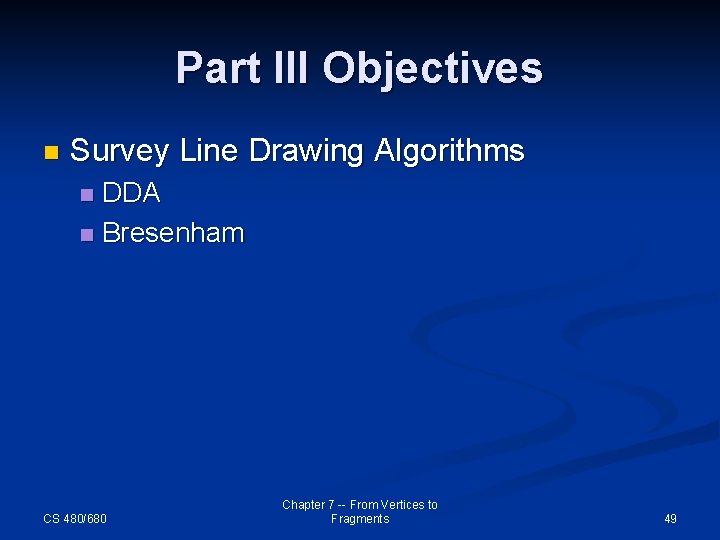 Part III Objectives

Survey Line Drawing Algorithms
DDA
Bresenham

CS 480/680

Chapter 7 -- From Vertices to Fragments

49